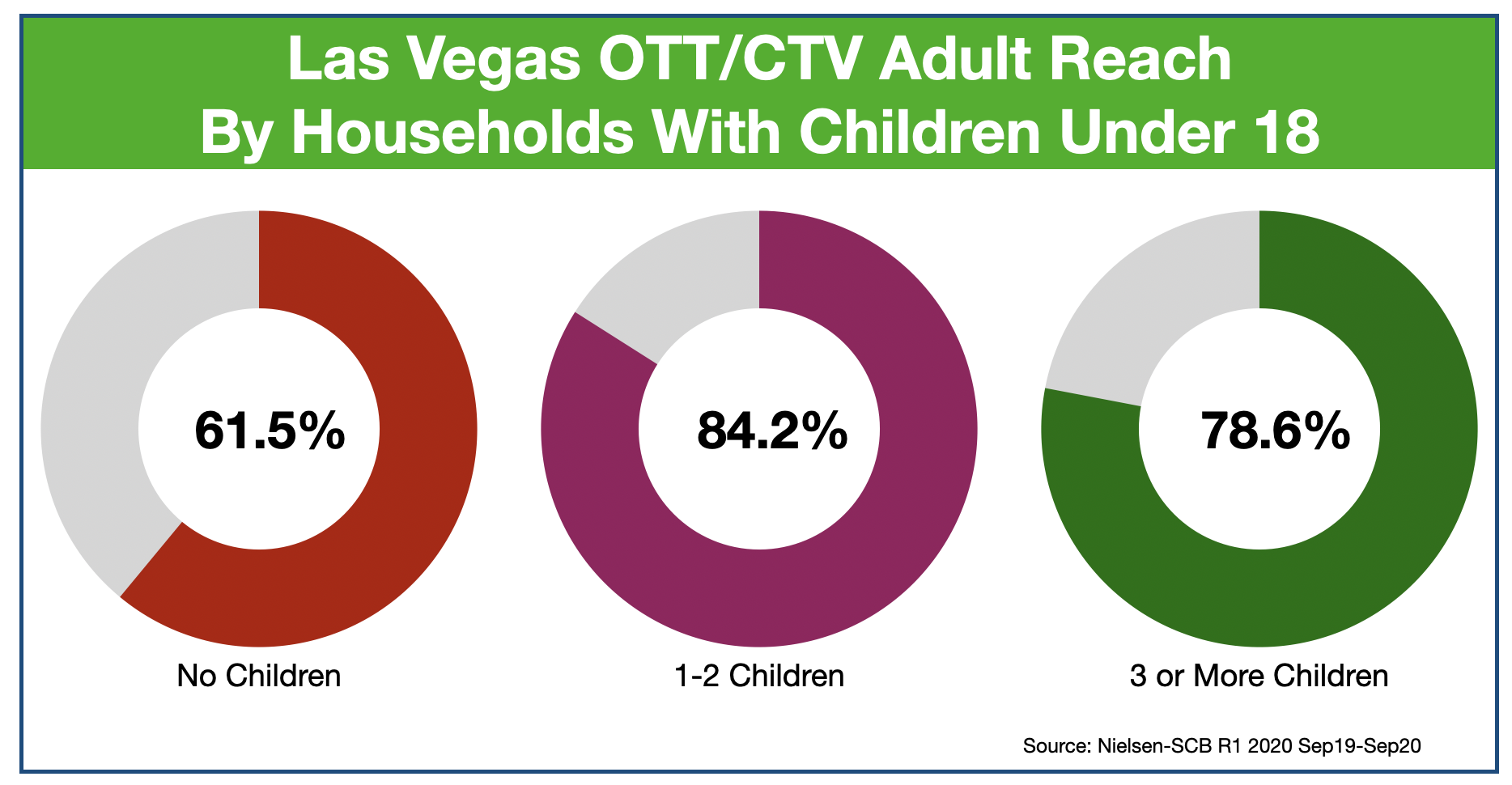 Las Vegas OTT/CTV Adult Reach
By Households With Children Under 18

61.5%

No Children

84.2%

1-2 Children

78.6%

3 or More Children

Source: Nielsen-SCB R1 2020 Sep19-Sep20